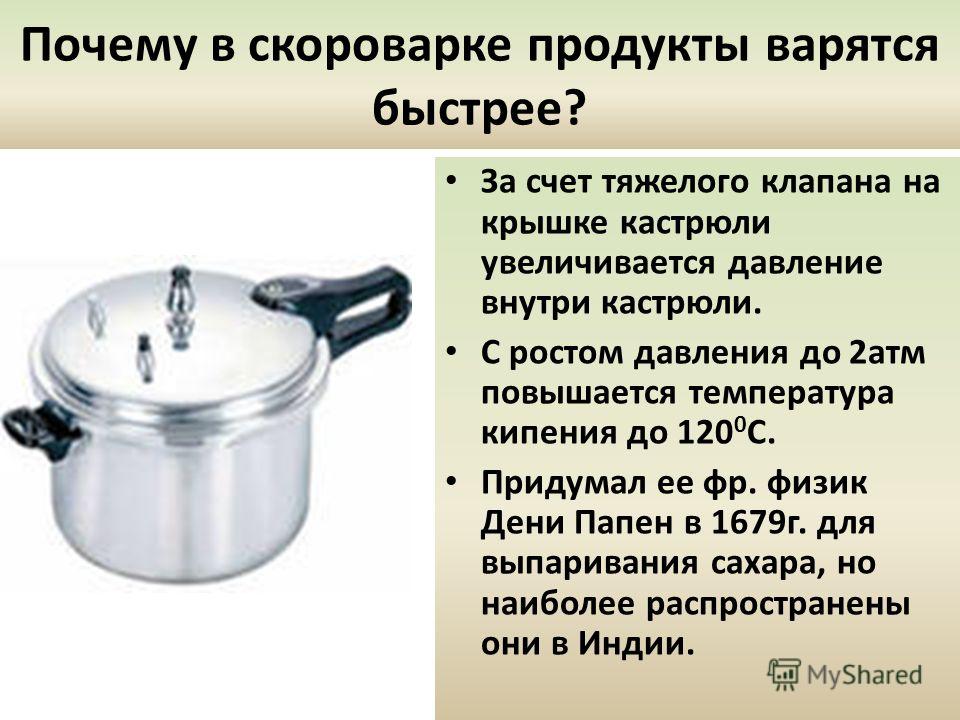 Почему в скороварке продукты варятся быстрее?

• За счет тяжелого клапана на крышке кастрюли увеличивается давление внутри кастрюли.

• С ростом давления до 2атм повышается температура кипения до $120^0$С.

• Придумал ее фр. физик Дени Папен в 1679г. для выпаривания сахара, но наиболее распространены они в Индии.

MyShared